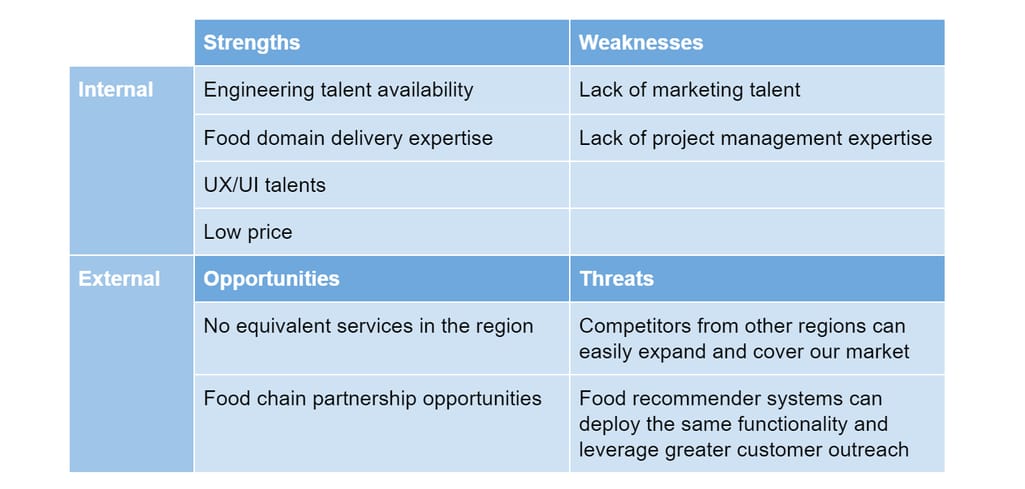 | | Strengths | Weaknesses |
|---|---|---|
| Internal | Engineering talent availability | Lack of marketing talent |
| | Food domain delivery expertise | Lack of project management expertise |
| | UX/UI talents | |
| | Low price | |
| External | Opportunities | Threats |
| | No equivalent services in the region | Competitors from other regions can easily expand and cover our market |
| | Food chain partnership opportunities | Food recommender systems can deploy the same functionality and leverage greater customer outreach |